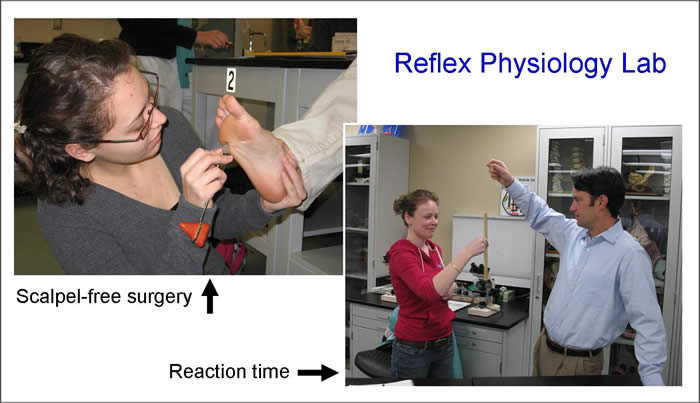 Reflex Physiology Lab

2

Scalpel-free surgery

Reaction time